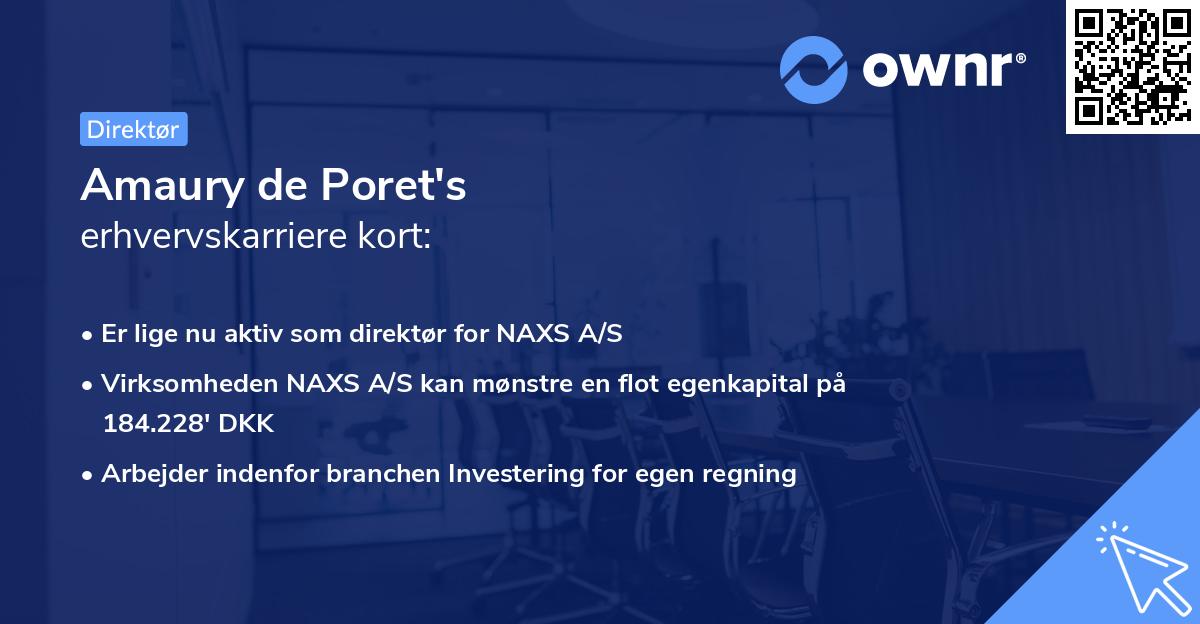 ownr®

Direktør

Amaury de Poret's
erhvervskarriere kort:

• Er lige nu aktiv som direktør for NAXS A/S
• Virksomheden NAXS A/S kan mønstre en flot egenkapital på 184.228' DKK
• Arbejder indenfor branchen Investering for egen regning